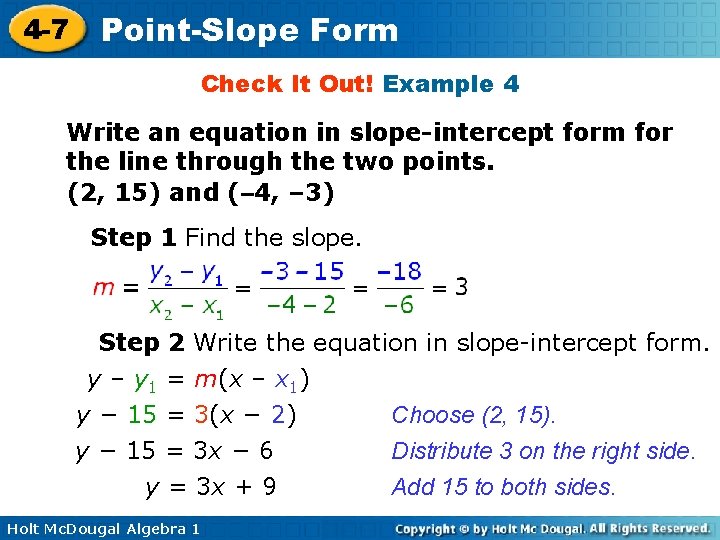 4-7 Point-Slope Form

Check It Out! Example 4

Write an equation in slope-intercept form for the line through the two points.
(2, 15) and (–4, –3)

Step 1 Find the slope.

$m = \frac{y_2 - y_1}{x_2 - x_1} = \frac{-3 - 15}{-4 - 2} = \frac{-18}{-6} = 3$

Step 2 Write the equation in slope-intercept form.

$y - y_1 = m(x - x_1)$

$y - 15 = 3(x - 2)$ Choose (2, 15).

$y - 15 = 3x - 6$ Distribute 3 on the right side.

$y = 3x + 9$ Add 15 to both sides.

Holt McDougal Algebra 1 Copyright © by Holt Mc Dougal. All Rights Reserved.